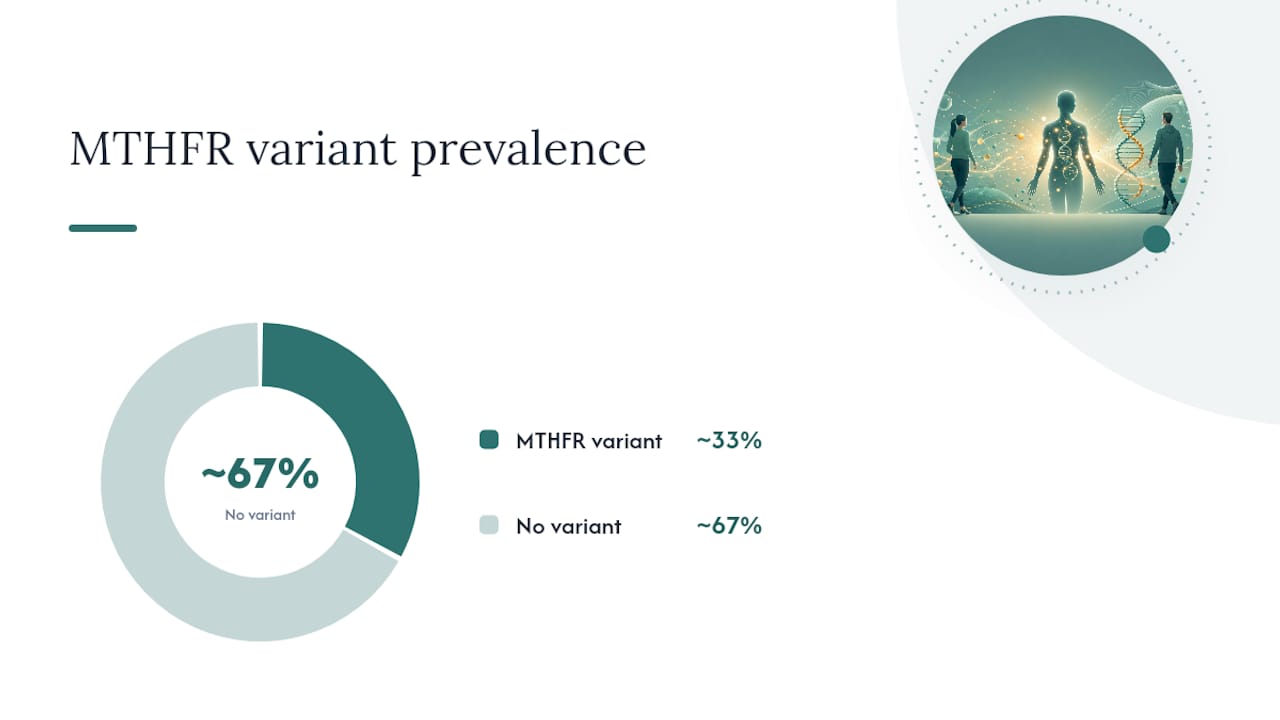 MTHFR variant prevalence

~67%
No variant

MTHFR variant ~33%

No variant ~67%